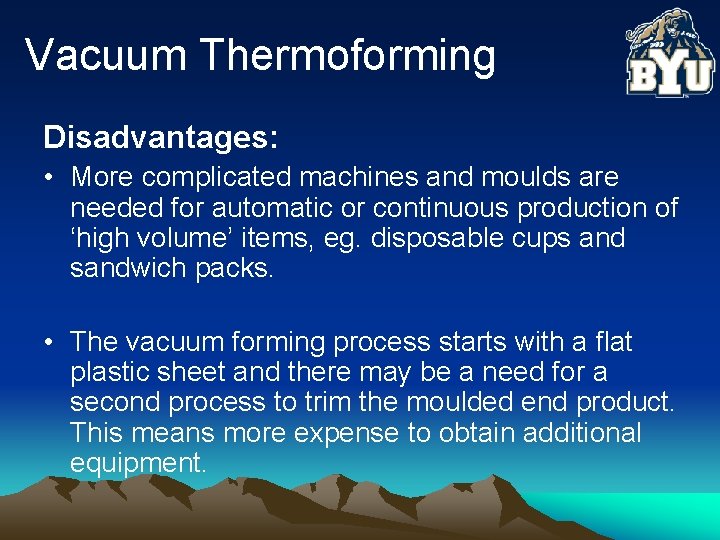 Vacuum Thermoforming

BYU

Disadvantages:

• More complicated machines and moulds are needed for automatic or continuous production of ‘high volume’ items, eg. disposable cups and sandwich packs.

• The vacuum forming process starts with a flat plastic sheet and there may be a need for a second process to trim the moulded end product. This means more expense to obtain additional equipment.